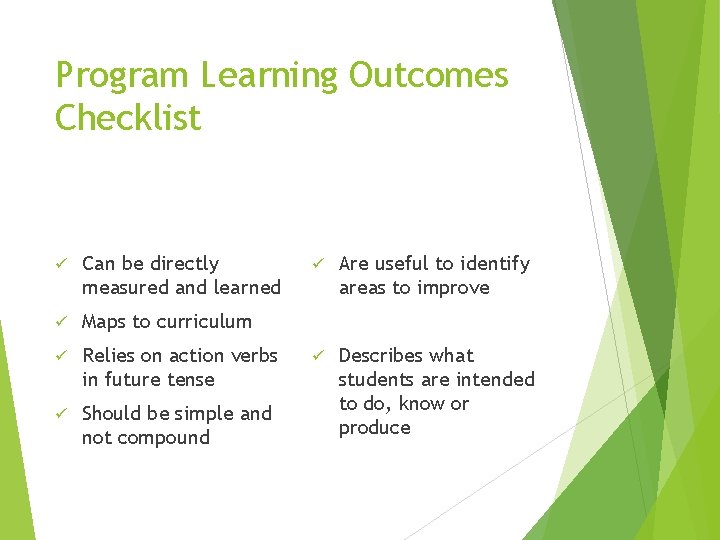 Program Learning Outcomes Checklist

✓ Can be directly measured and learned

✓ Maps to curriculum

✓ Relies on action verbs in future tense

✓ Should be simple and not compound

✓ Are useful to identify areas to improve

✓ Describes what students are intended to do, know or produce